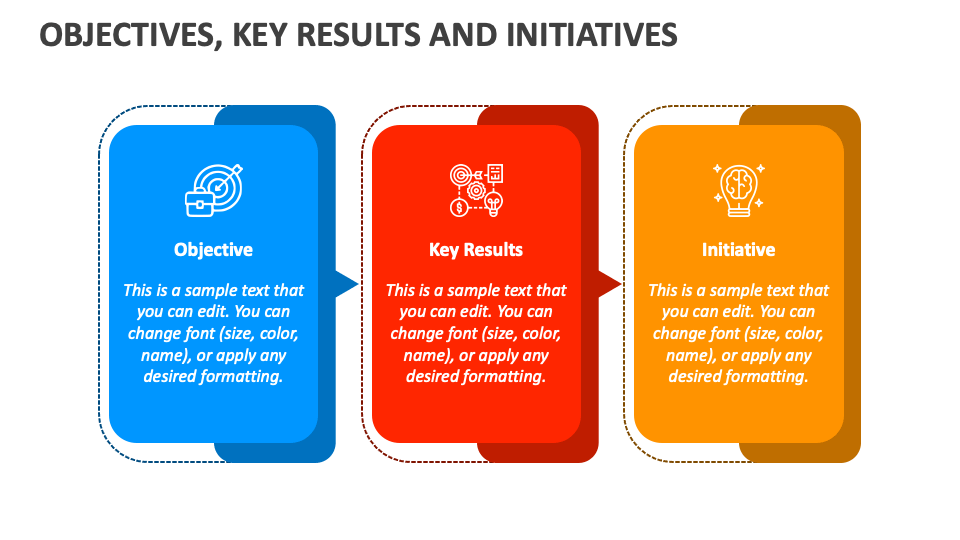 OBJECTIVES, KEY RESULTS AND INITIATIVES

Objective

This is a sample text that you can edit. You can change font (size, color, name), or apply any desired formatting.

Key Results

This is a sample text that you can edit. You can change font (size, color, name), or apply any desired formatting.

Initiative

This is a sample text that you can edit. You can change font (size, color, name), or apply any desired formatting.